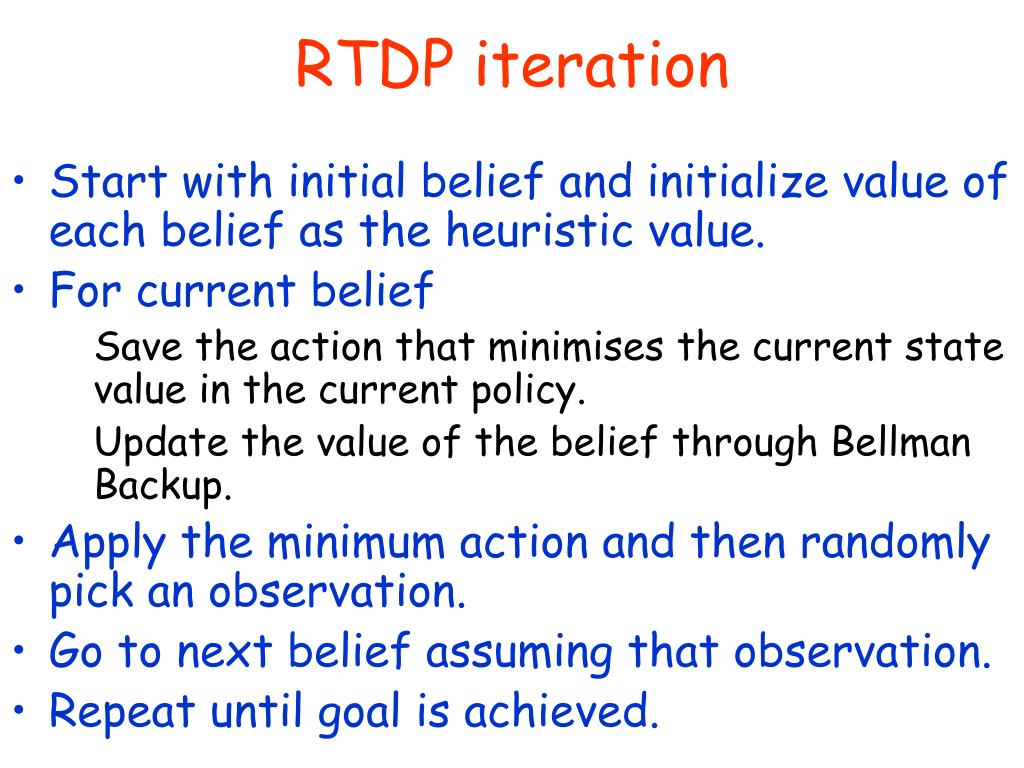 RTDP iteration

• Start with initial belief and initialize value of each belief as the heuristic value.
• For current belief
Save the action that minimises the current state value in the current policy.
Update the value of the belief through Bellman Backup.
• Apply the minimum action and then randomly pick an observation.
• Go to next belief assuming that observation.
• Repeat until goal is achieved.